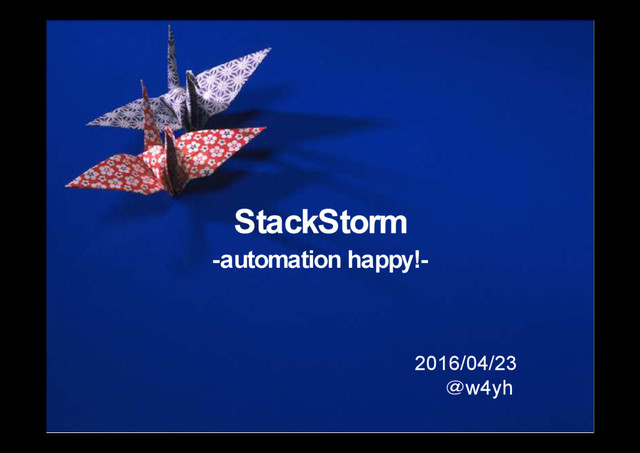 StackStorm
-automation happy!-

2016/04/23
@w4yh